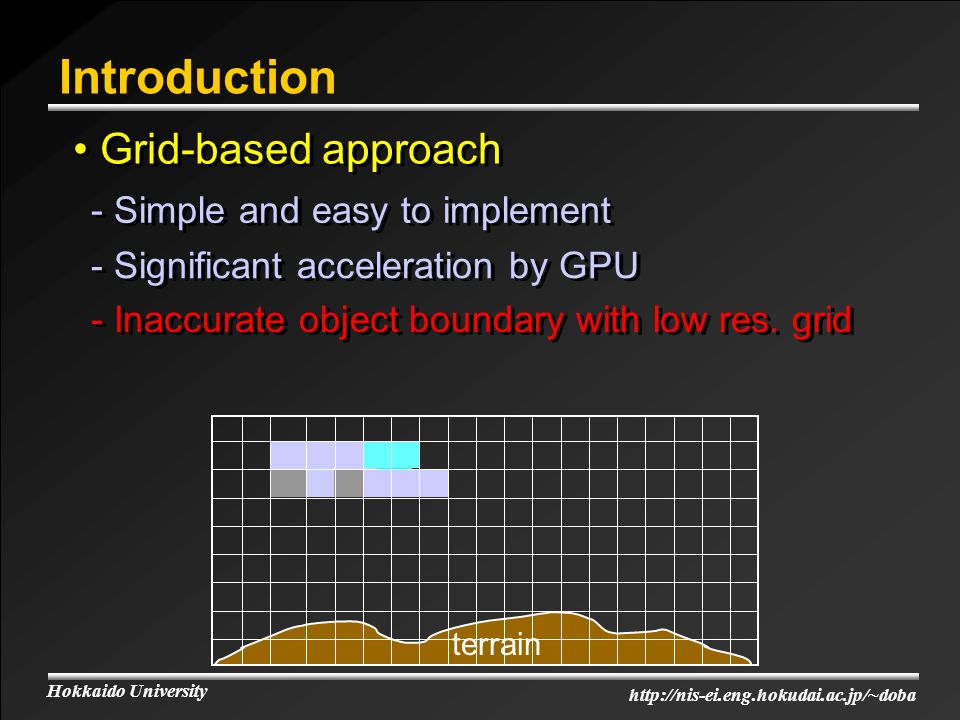 Introduction

• Grid-based approach

- Simple and easy to implement

- Significant acceleration by GPU

- Inaccurate object boundary with low res. grid

terrain

Hokkaido University

http://nis-ei.eng.hokudai.ac.jp/~doba